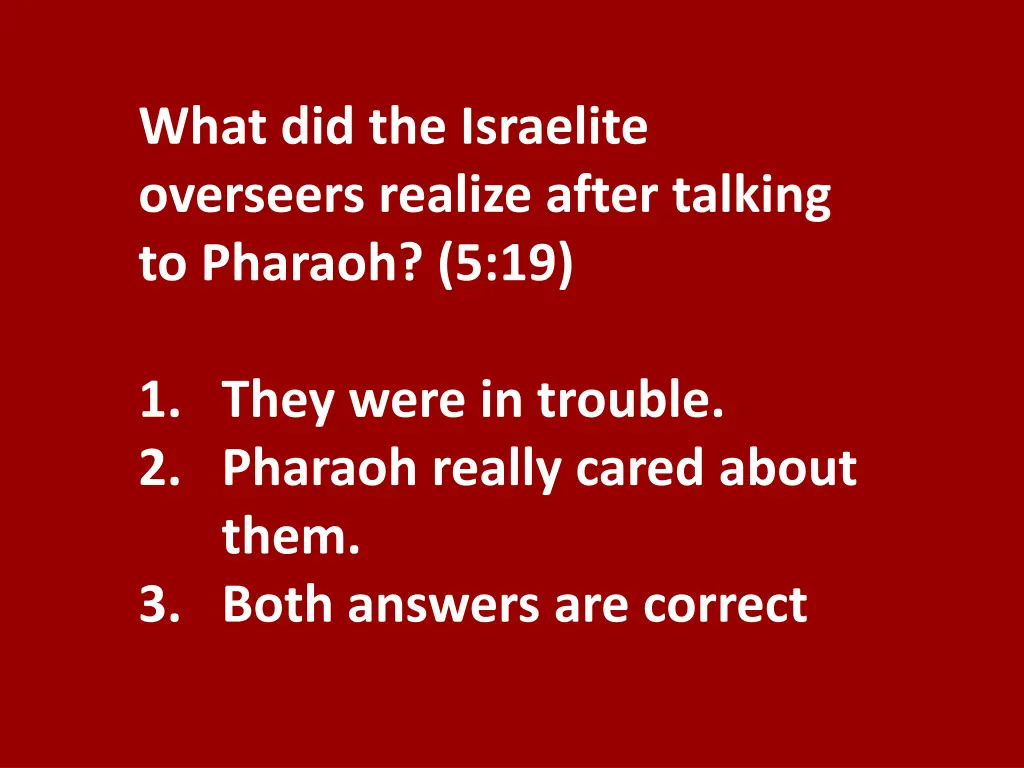 What did the Israelite overseers realize after talking to Pharaoh? (5:19)

1. They were in trouble.
2. Pharaoh really cared about them.
3. Both answers are correct